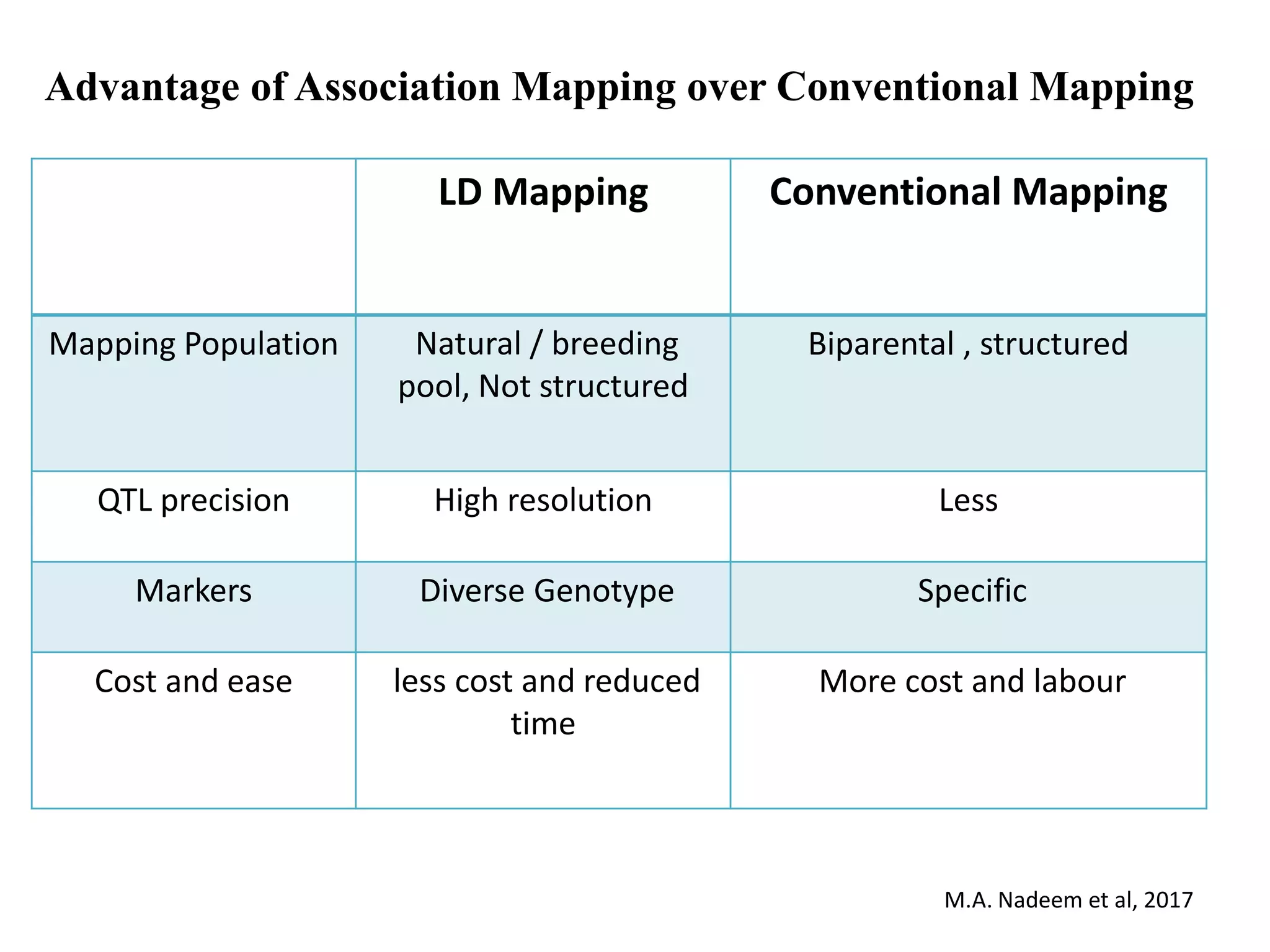 Advantage of Association Mapping over Conventional Mapping

| | LD Mapping | Conventional Mapping |
|---|---|---|
| Mapping Population | Natural / breeding pool, Not structured | Biparental , structured |
| QTL precision | High resolution | Less |
| Markers | Diverse Genotype | Specific |
| Cost and ease | less cost and reduced time | More cost and labour |

M.A. Nadeem et al, 2017